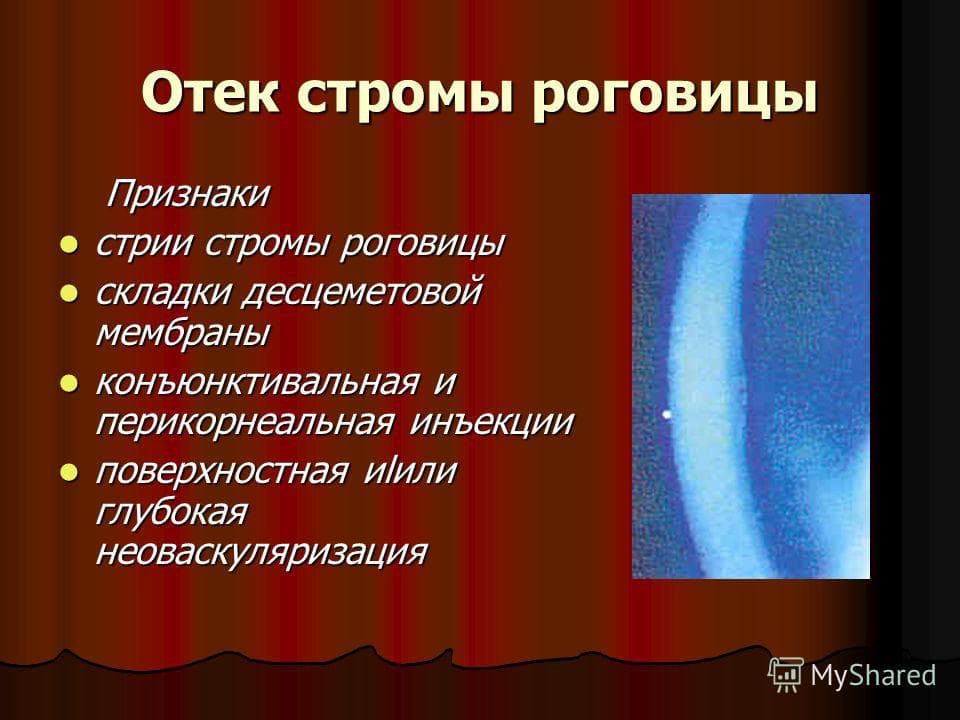 Отек стромы роговицы

Признаки

- стрии стромы роговицы
- складки десцеметовой мембраны
- конъюнктивальная и перикорнеальная инъекции
- поверхностная и/или глубокая неоваскуляризация

MyShared